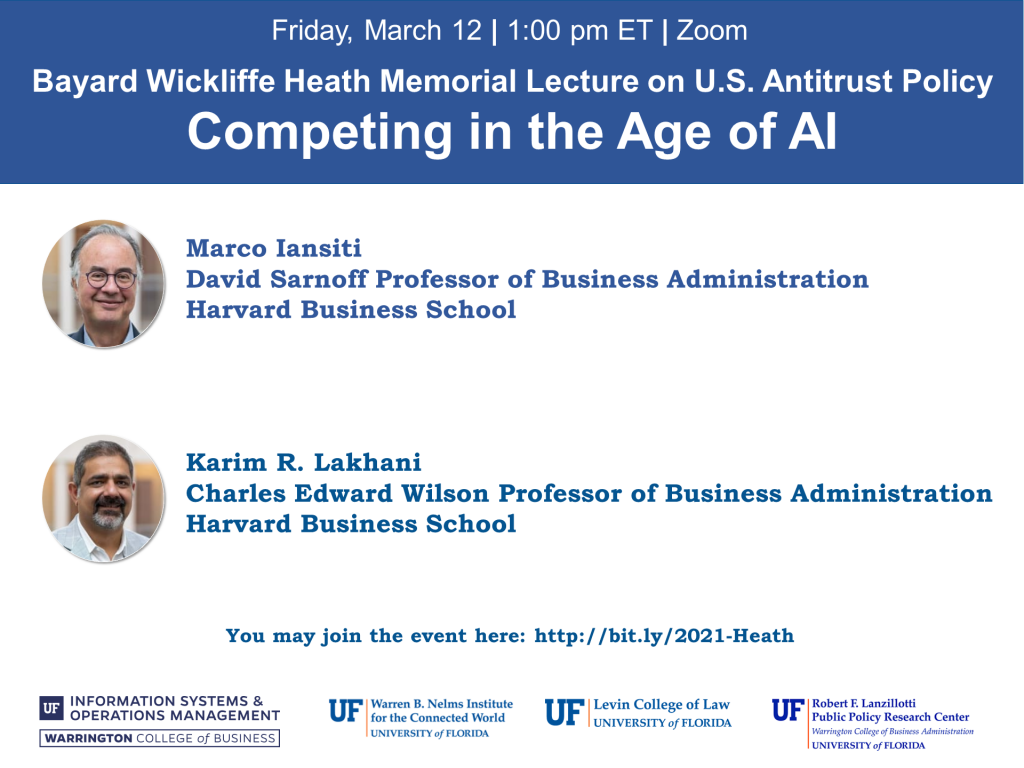 Friday, March 12 | 1:00 pm ET | Zoom

Bayard Wickliffe Heath Memorial Lecture on U.S. Antitrust Policy

Competing in the Age of AI

Marco Iansiti
David Sarnoff Professor of Business Administration
Harvard Business School

Karim R. Lakhani
Charles Edward Wilson Professor of Business Administration
Harvard Business School

You may join the event here: http://bit.ly/2021-Heath

UF INFORMATION SYSTEMS & OPERATIONS MANAGEMENT
WARRINGTON COLLEGE of BUSINESS

UF Warren B. Nelms Institute for the Connected World
UNIVERSITY of FLORIDA

UF Levin College of Law
UNIVERSITY of FLORIDA

UF Robert F. Lanzillotti Public Policy Research Center
Warrington College of Business Administration
UNIVERSITY of FLORIDA